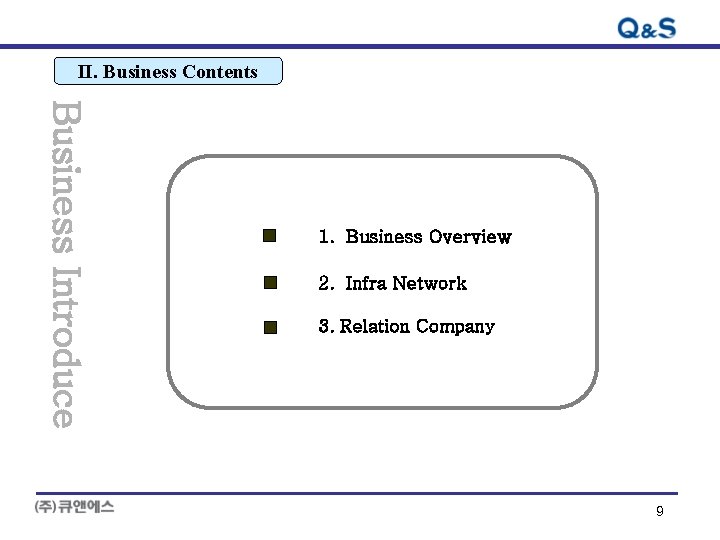 Q&S

Ⅱ. Business Contents

Business Introduce

1. Business Overview

2. Infra Network

3. Relation Company

(주)큐앤에스

9